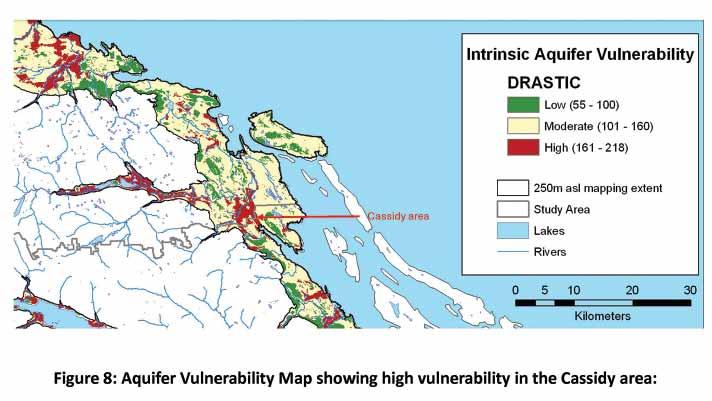 Intrinsic Aquifer Vulnerability

DRASTIC

Low (55 - 100)

Moderate (101 - 160)

High (161 - 218)

250m asl mapping extent

Study Area

Lakes

Rivers

Cassidy area

0 5 10 20 30

Kilometers

Figure 8: Aquifer Vulnerability Map showing high vulnerability in the Cassidy area: